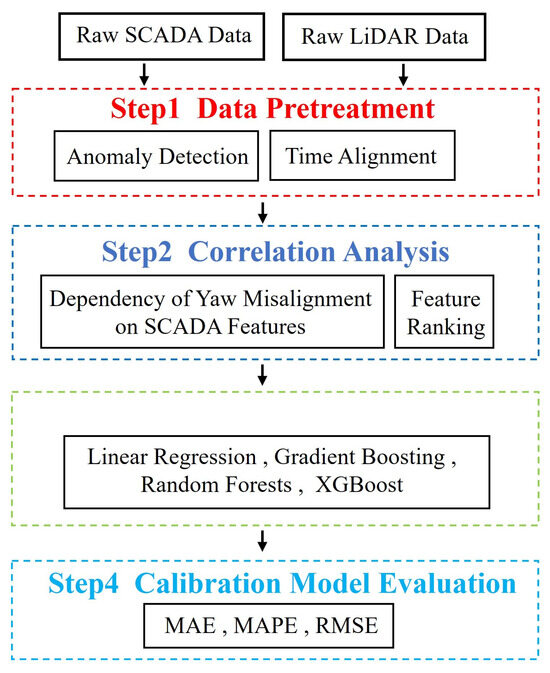 Raw SCADA Data

Raw LiDAR Data

Step1 Data Pretreatment

Anomaly Detection

Time Alignment

Step2 Correlation Analysis

Dependency of Yaw Misalignment on SCADA Features

Feature Ranking

Linear Regression , Gradient Boosting , Random Forests , XGBoost

Step4 Calibration Model Evaluation

MAE , MAPE , RMSE